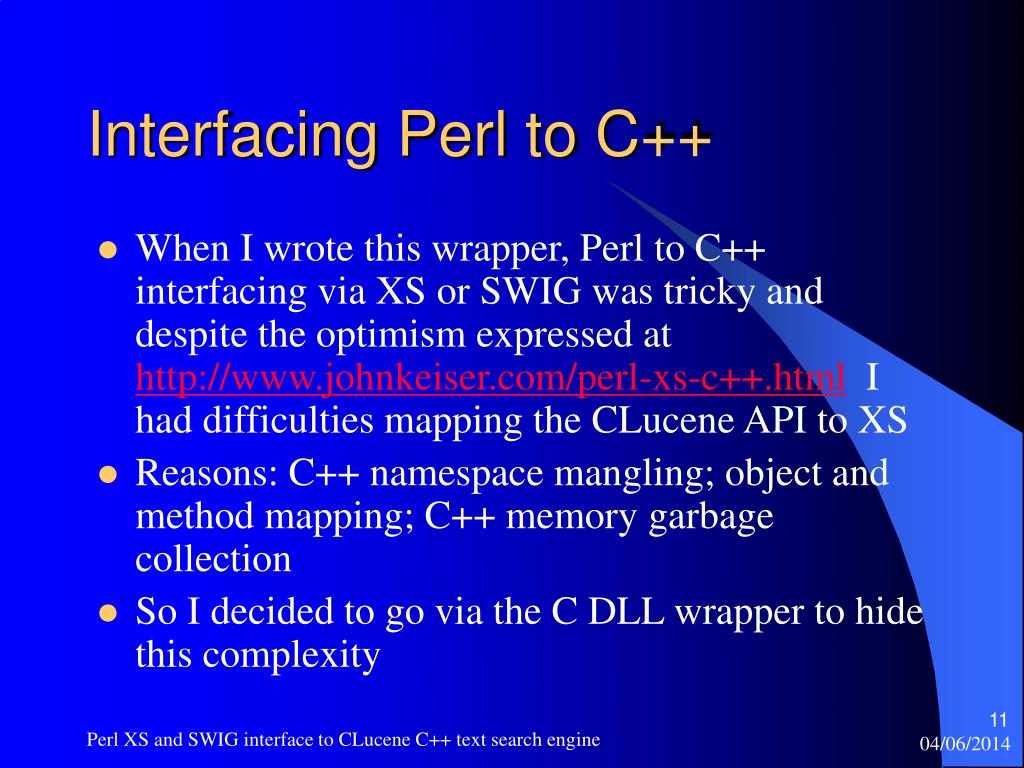 Interfacing Perl to C++

- When I wrote this wrapper, Perl to C++ interfacing via XS or SWIG was tricky and despite the optimism expressed at http://www.johnkeiser.com/perl-xs-c++.html I had difficulties mapping the CLucene API to XS
- Reasons: C++ namespace mangling; object and method mapping; C++ memory garbage collection
- So I decided to go via the C DLL wrapper to hide this complexity

Perl XS and SWIG interface to CLucene C++ text search engine

11
04/06/2014